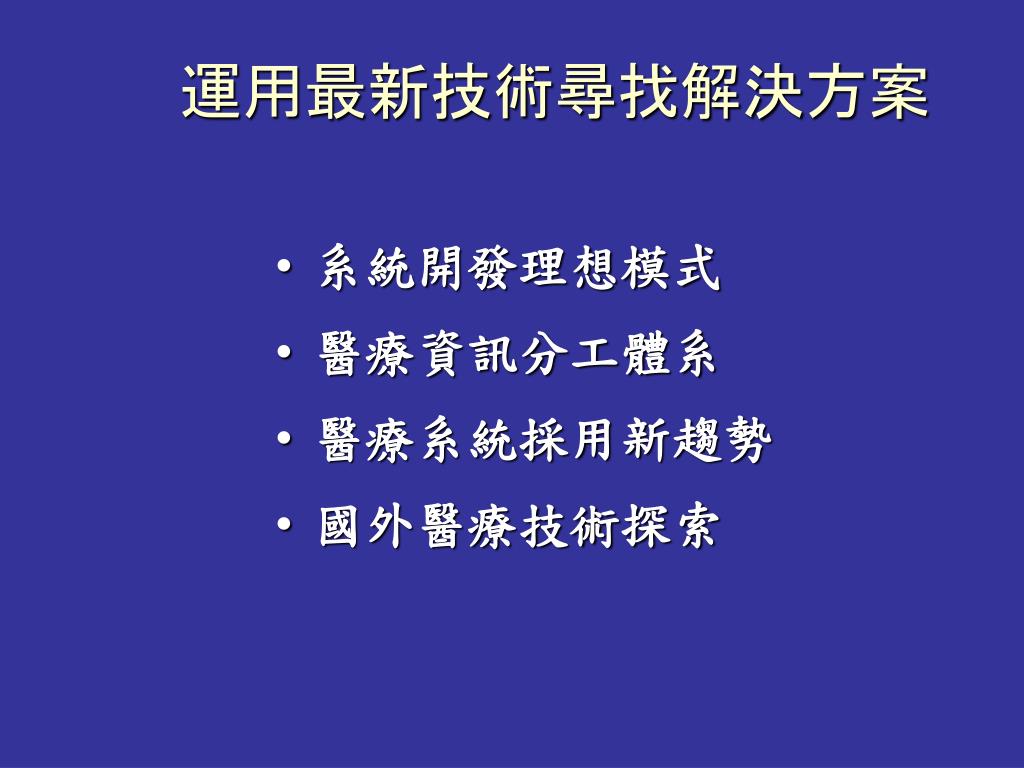 運用最新技術尋找解決方案

• 系統開發理想模式
• 醫療資訊分工體系
• 醫療系統採用新趨勢
• 國外醫療技術探索